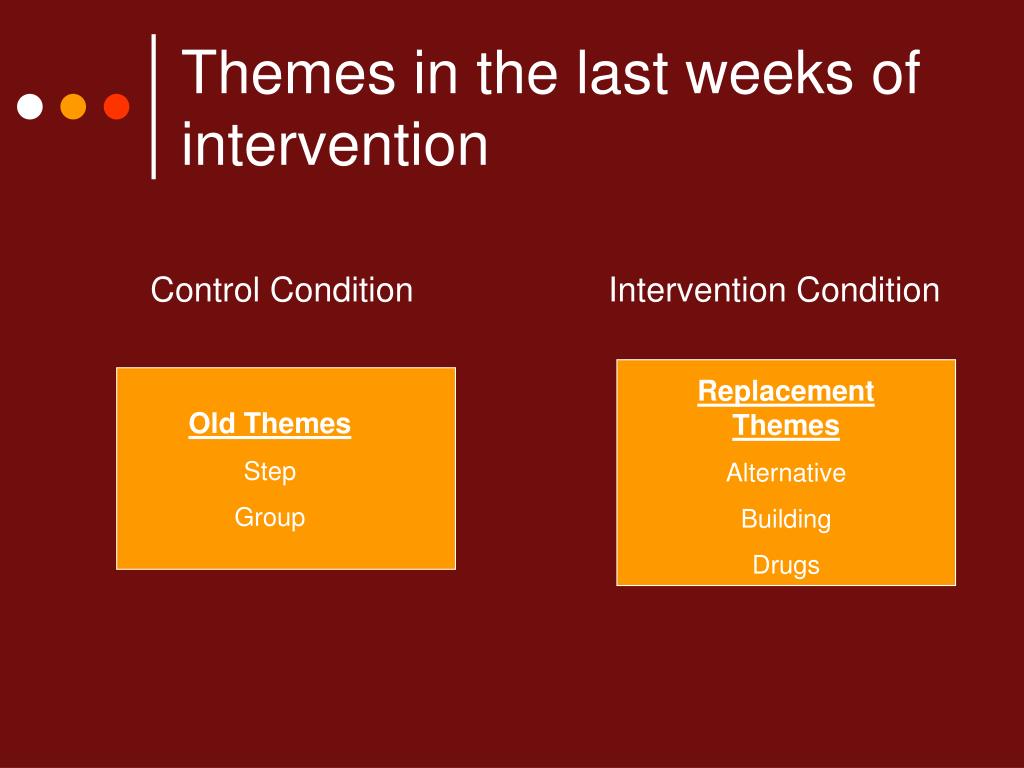 Themes in the last weeks of intervention

Control Condition

Old Themes

Step

Group

Intervention Condition

Replacement Themes

Alternative

Building

Drugs